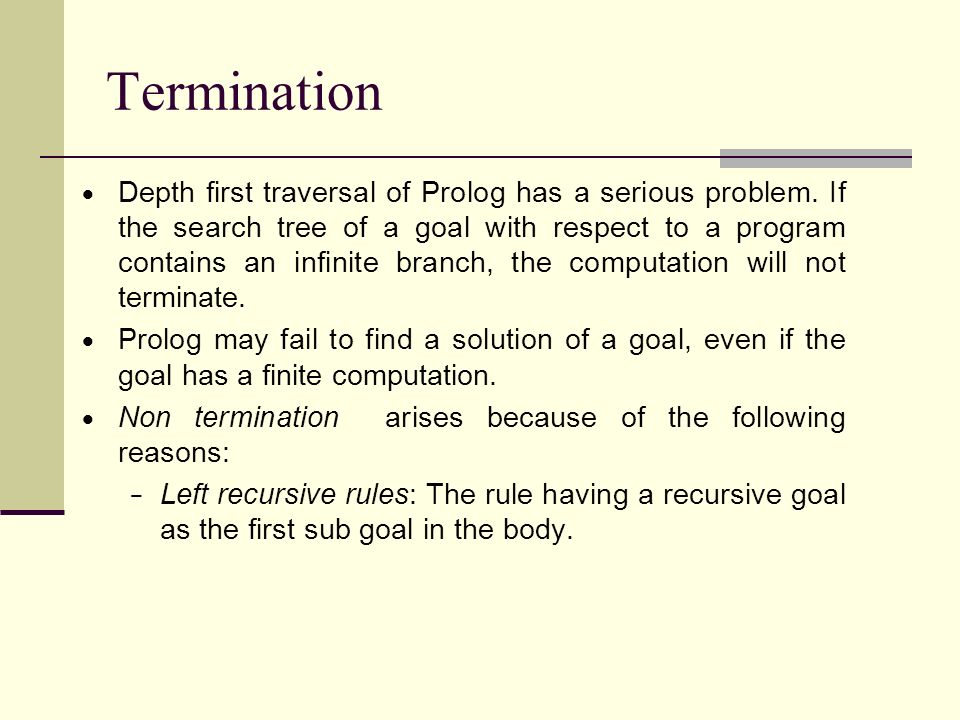 Termination

• Depth first traversal of Prolog has a serious problem. If the search tree of a goal with respect to a program contains an infinite branch, the computation will not terminate.

• Prolog may fail to find a solution of a goal, even if the goal has a finite computation.

• Non termination arises because of the following reasons:

– Left recursive rules: The rule having a recursive goal as the first sub goal in the body.